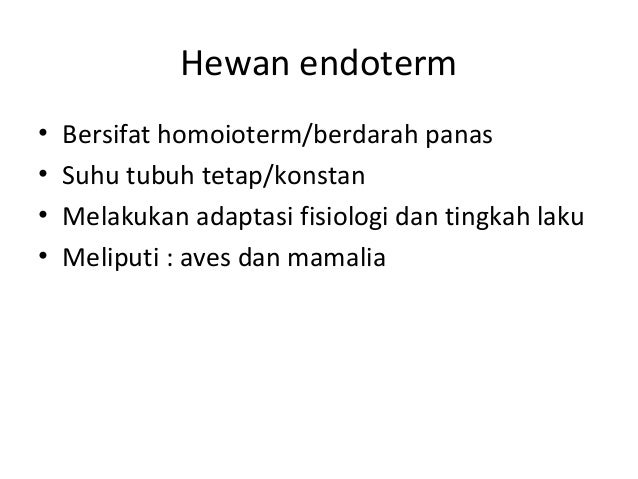 Hewan endoterm

• Bersifat homoioterm/berdarah panas
• Suhu tubuh tetap/konstan
• Melakukan adaptasi fisiologi dan tingkah laku
• Meliputi : aves dan mamalia